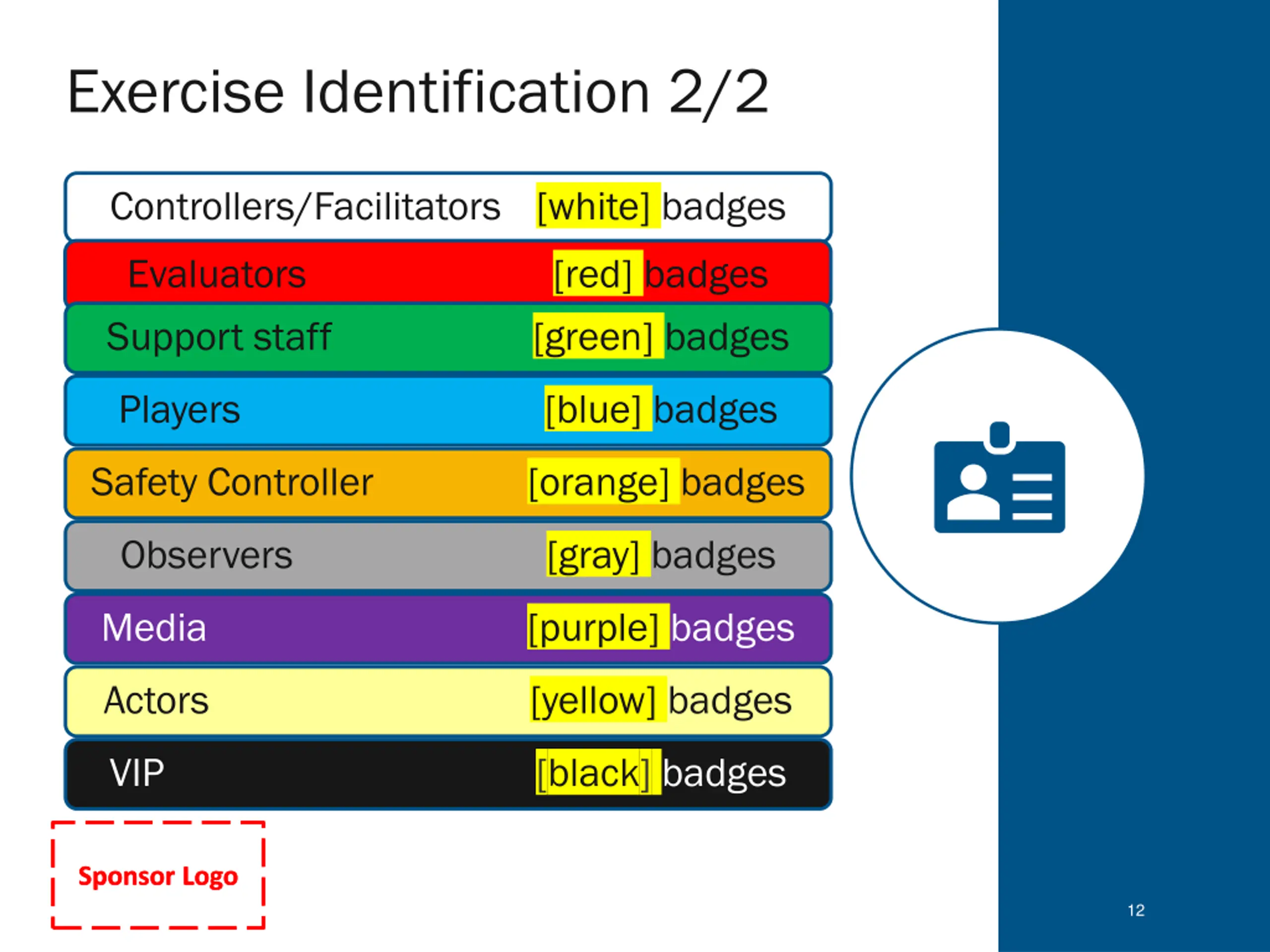 Exercise Identification 2/2

Controllers/Facilitators [white] badges

Evaluators [red] badges

Support staff [green] badges

Players [blue] badges

Safety Controller [orange] badges

Observers [gray] badges

Media [purple] badges

Actors [yellow] badges

VIP [black] badges

Sponsor Logo

12